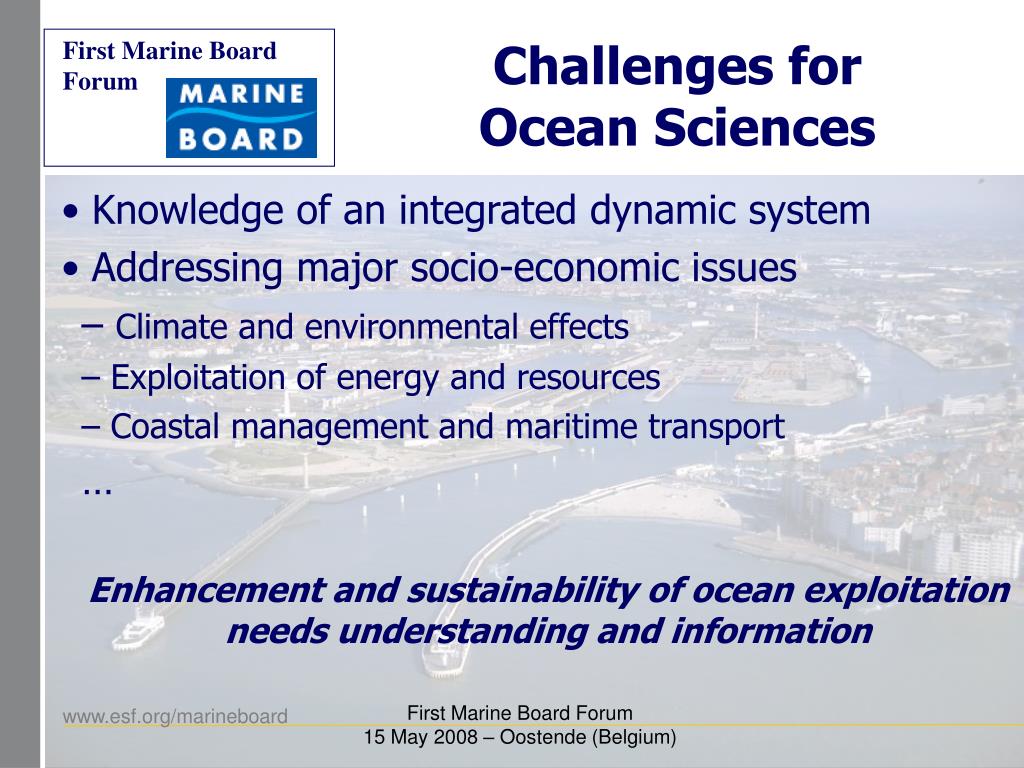 First Marine Board Forum

MARINE BOARD

Challenges for Ocean Sciences

• Knowledge of an integrated dynamic system
• Addressing major socio-economic issues
– Climate and environmental effects
– Exploitation of energy and resources
– Coastal management and maritime transport
...

Enhancement and sustainability of ocean exploitation needs understanding and information

www.esf.org/marineboard

First Marine Board Forum
15 May 2008 – Oostende (Belgium)